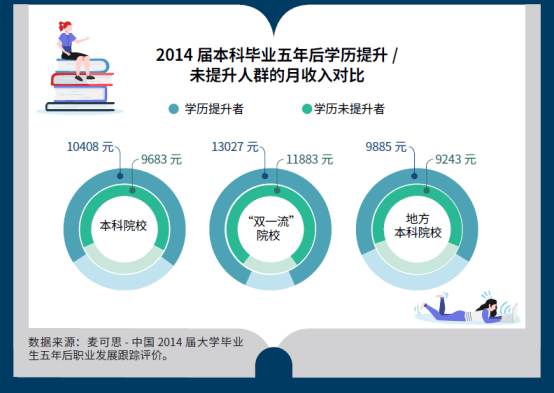 2014 届本科毕业五年后学历提升 / 未提升人群的月收入对比

学历提升者　学历未提升者

10408 元
9683 元
本科院校

13027 元
11883 元
“双一流”院校

9885 元
9243 元
地方本科院校

数据来源：麦可思 - 中国 2014 届大学毕业生五年后职业发展跟踪评价。